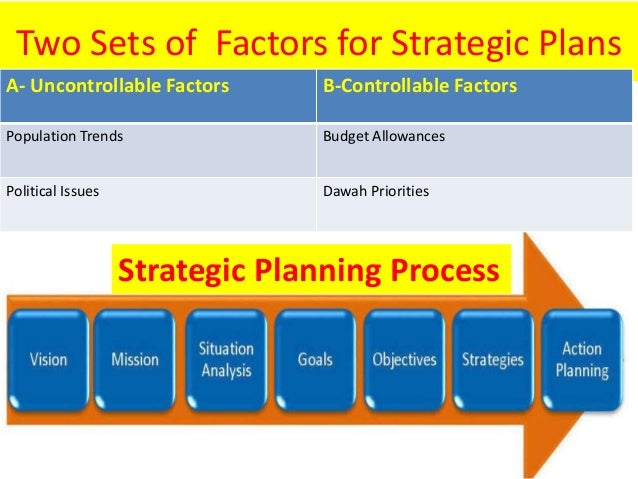 Two Sets of Factors for Strategic Plans

| A- Uncontrollable Factors | B-Controllable Factors |
|---|---|
| Population Trends | Budget Allowances |
| Political Issues | Dawah Priorities |

Strategic Planning Process

Vision

Mission

Situation Analysis

Goals

Objectives

Strategies

Action Planning